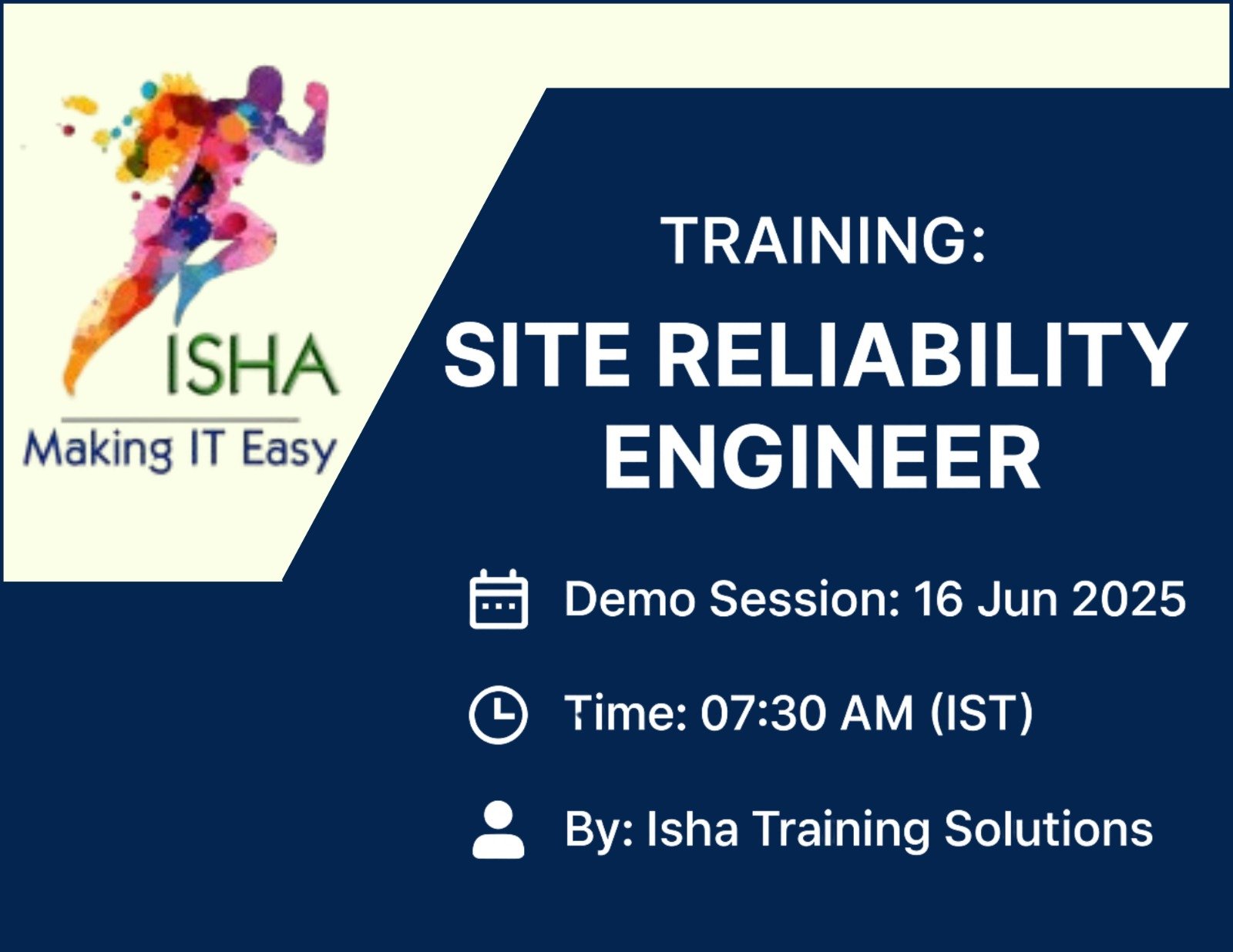 ISHA
Making IT Easy

TRAINING:
SITE RELIABILITY ENGINEER

Demo Session: 16 Jun 2025

Time: 07:30 AM (IST)

By: Isha Training Solutions